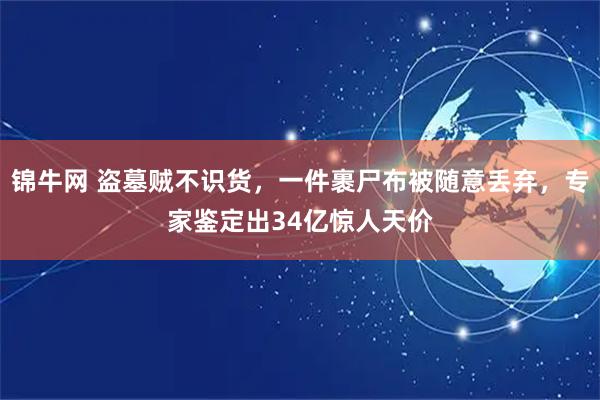 锦牛网 盗墓贼不识货，一件裹尸布被随意丢弃，专家鉴定出34亿惊人天价